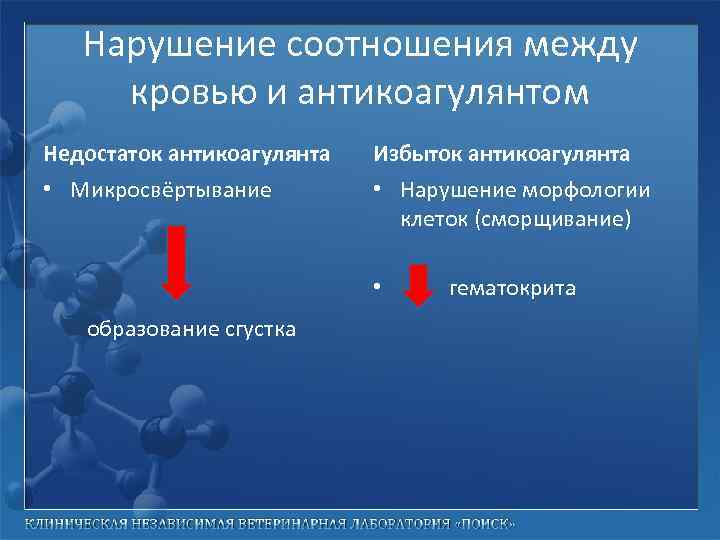 Нарушение соотношения между кровью и антикоагулянтом

Недостаток антикоагулянта

• Микросвёртывание

образование сгустка

Избыток антикоагулянта

• Нарушение морфологии клеток (сморщивание)

• гематокрита

КЛИНИЧЕСКАЯ НЕЗАВИСИМАЯ ВЕТЕРИНАРНАЯ ЛАБОРАТОРИЯ «ПОИСК»